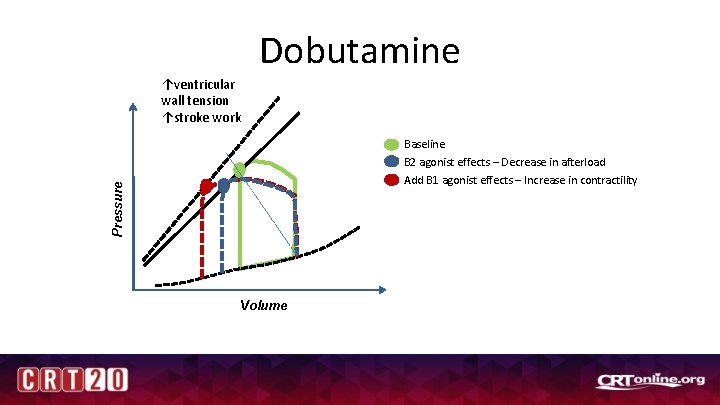 Dobutamine

↑ventricular wall tension
↑stroke work

Pressure

Volume

Baseline
B2 agonist effects – Decrease in afterload
Add B1 agonist effects – Increase in contractility

CRT20

CRTonline.org